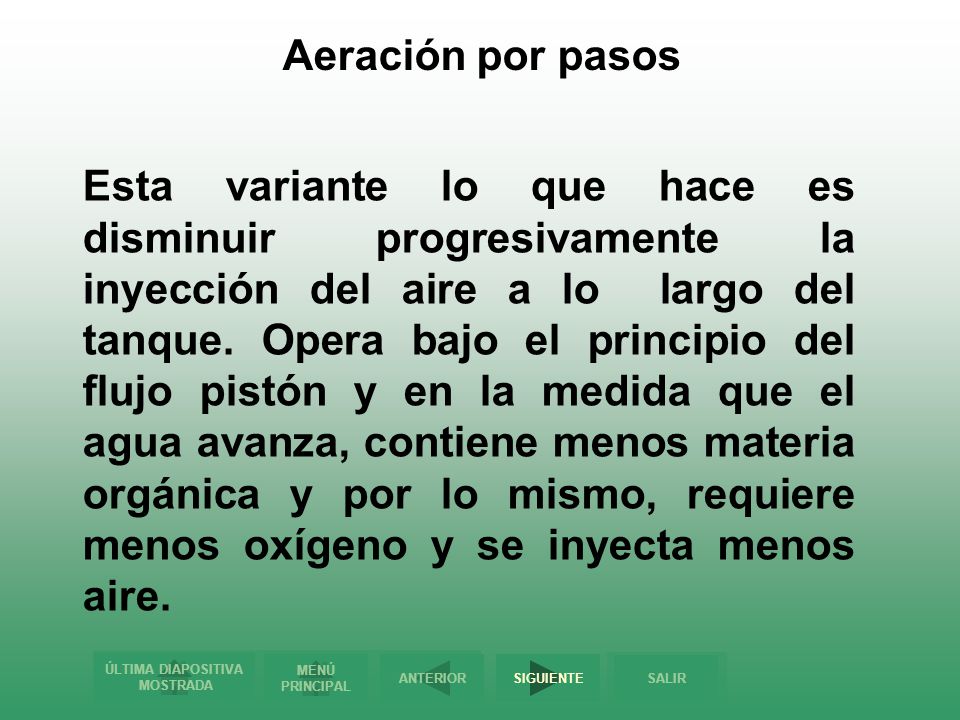 Aeración por pasos

Esta variante lo que hace es disminuir progresivamente la inyección del aire a lo largo del tanque. Opera bajo el principio del flujo pistón y en la medida que el agua avanza, contiene menos materia orgánica y por lo mismo, requiere menos oxígeno y se inyecta menos aire.

ÚLTIMA DIAPOSITIVA MOSTRADA
MENÚ PRINCIPAL
ANTERIOR
SIGUIENTE
SALIR